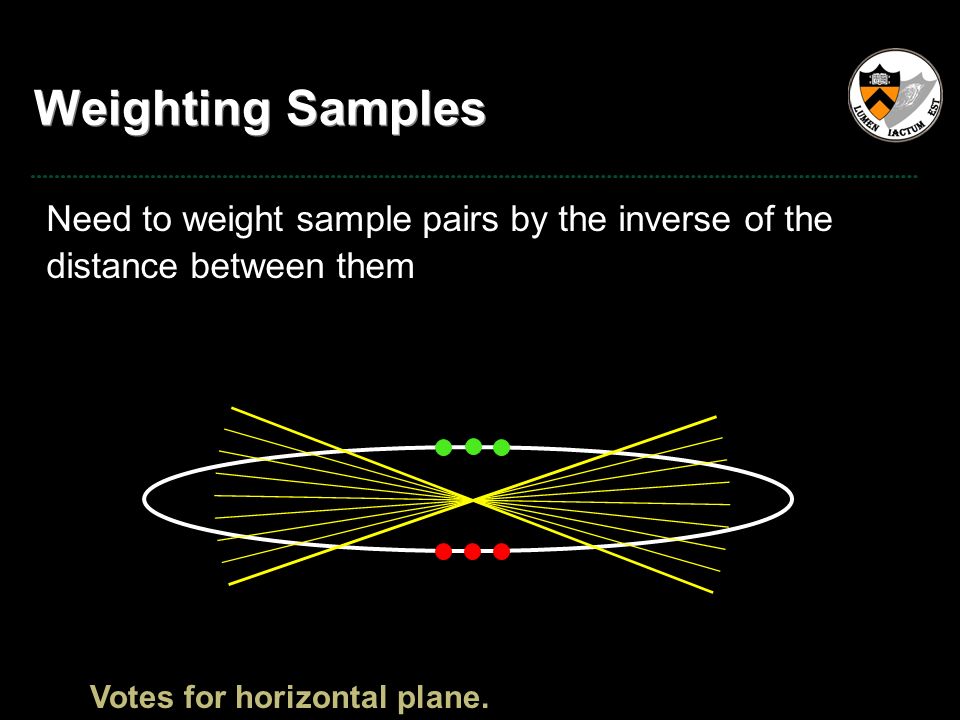 Weighting Samples

LUMEN IACTUM EST

Need to weight sample pairs by the inverse of the distance between them

Votes for horizontal plane.